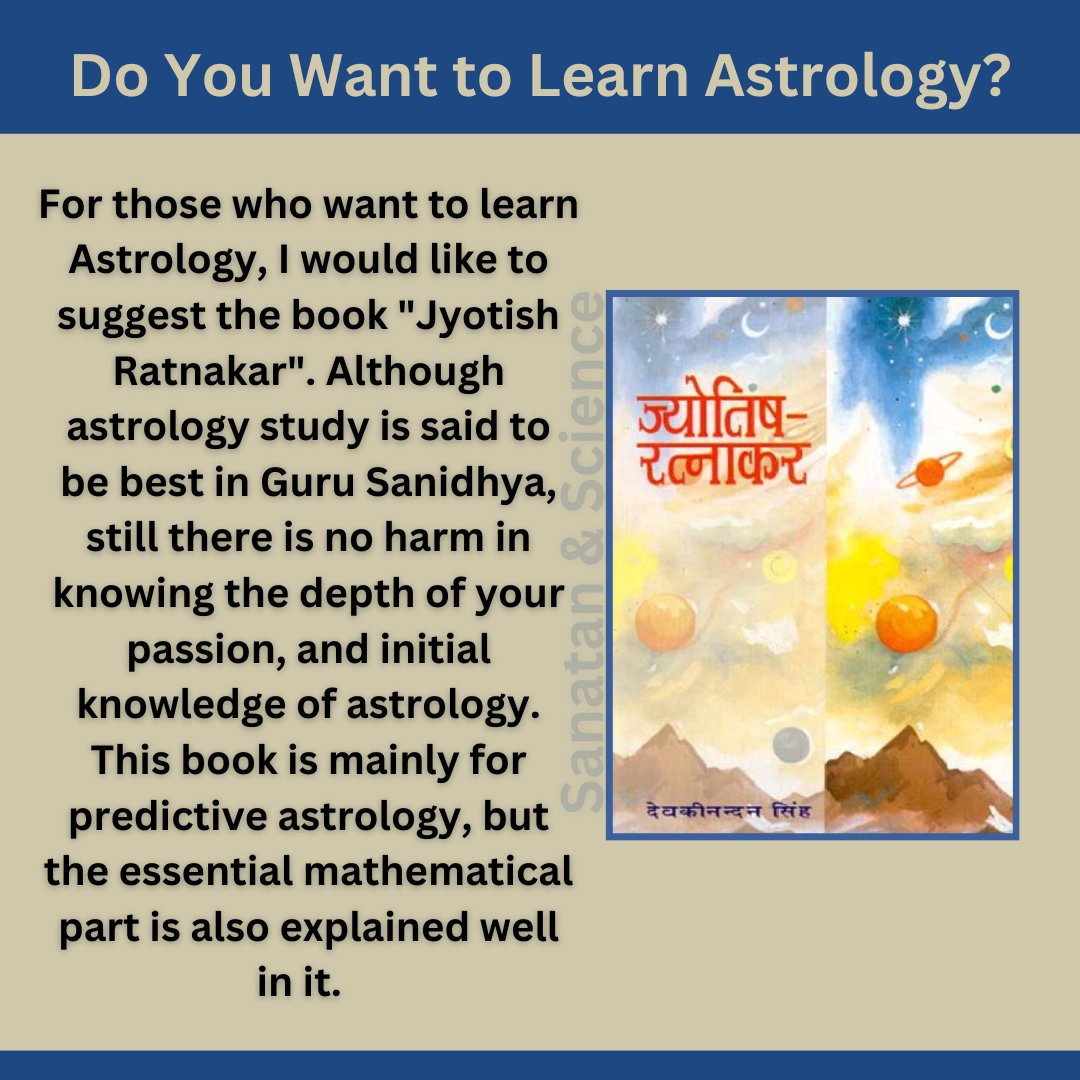 Do You Want to Learn Astrology?

For those who want to learn Astrology, I would like to suggest the book "Jyotish Ratnakar". Although astrology study is said to be best in Guru Sanidhya, still there is no harm in knowing the depth of your passion, and initial knowledge of astrology. This book is mainly for predictive astrology, but the essential mathematical part is also explained well in it.

Sanatan & Science

ज्योतिष-रत्नाकर

देवकीनन्दन सिंह